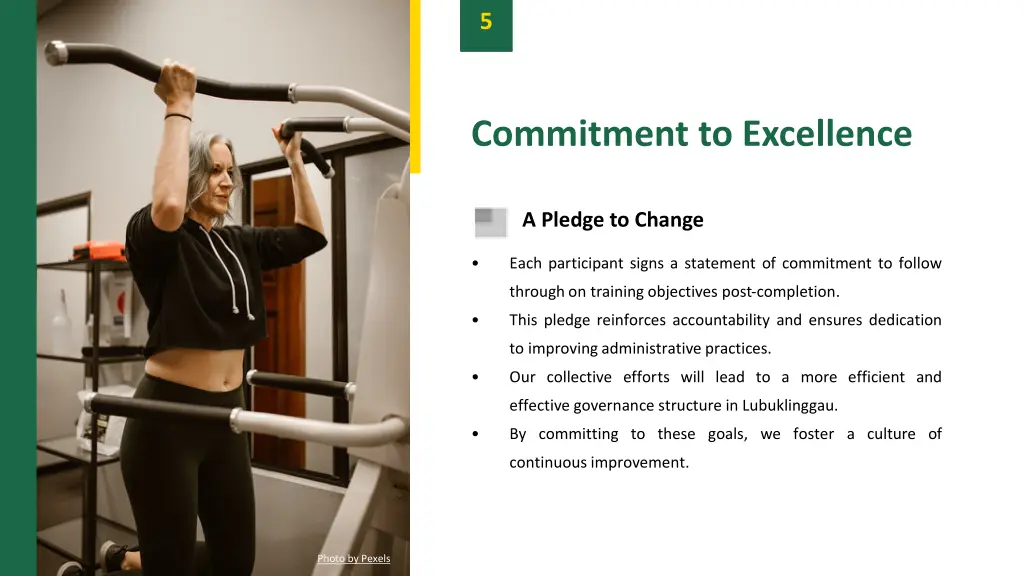 5

Commitment to Excellence

A Pledge to Change

• Each participant signs a statement of commitment to follow through on training objectives post-completion.
• This pledge reinforces accountability and ensures dedication to improving administrative practices.
• Our collective efforts will lead to a more efficient and effective governance structure in Lubuklinggau.
• By committing to these goals, we foster a culture of continuous improvement.

Photo by Pexels